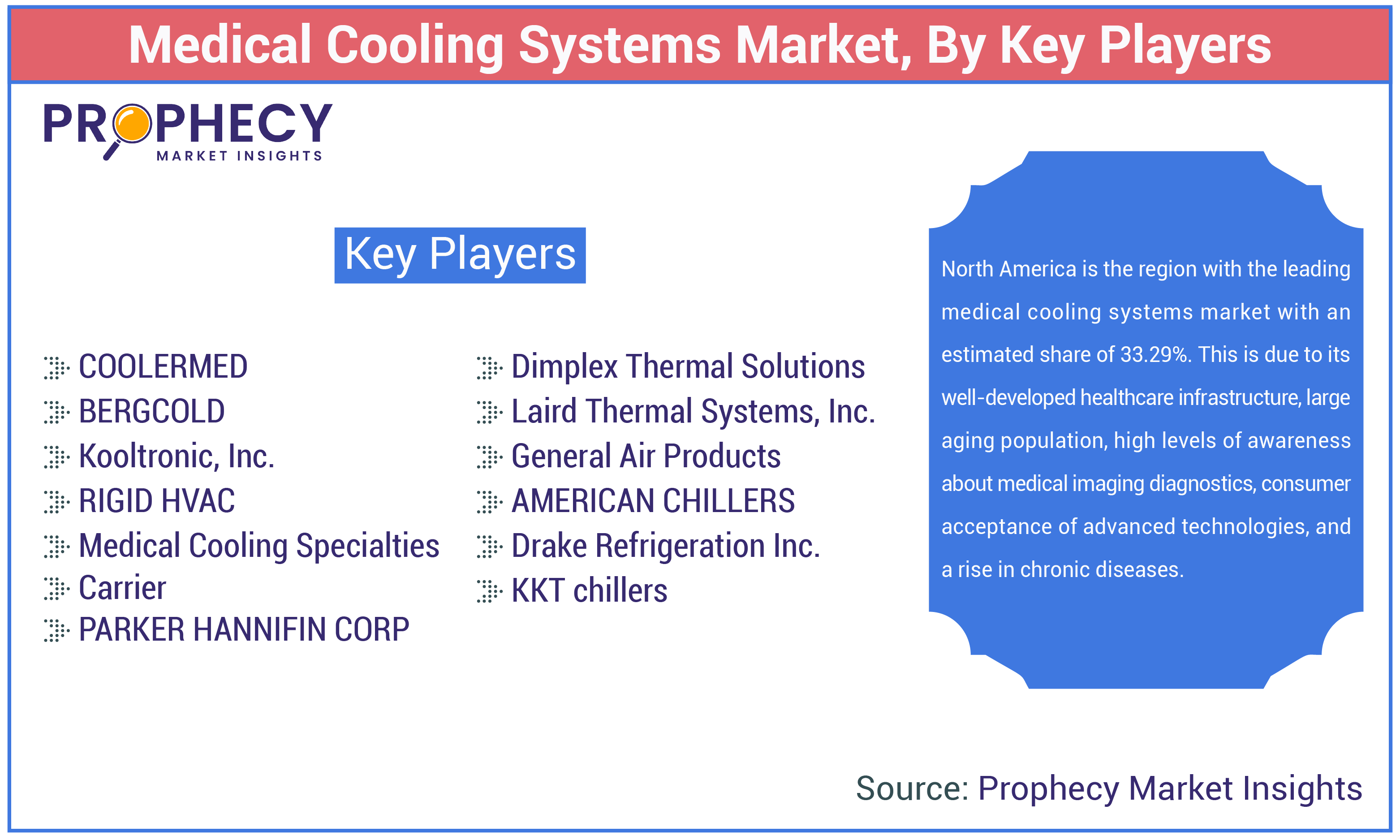 Medical Cooling Systems Market, By Key Players

PROPHECY
MARKET INSIGHTS

Key Players

COOLERMED
BERGCOLD
Kooltronic, Inc.
RIGID HVAC
Medical Cooling Specialties
Carrier
PARKER HANNIFIN CORP

Dimplex Thermal Solutions
Laird Thermal Systems, Inc.
General Air Products
AMERICAN CHILLERS
Drake Refrigeration Inc.
KKT chillers

North America is the region with the leading medical cooling systems market with an estimated share of 33.29%. This is due to its well-developed healthcare infrastructure, large aging population, high levels of awareness about medical imaging diagnostics, consumer acceptance of advanced technologies, and a rise in chronic diseases.

Source: Prophecy Market Insights